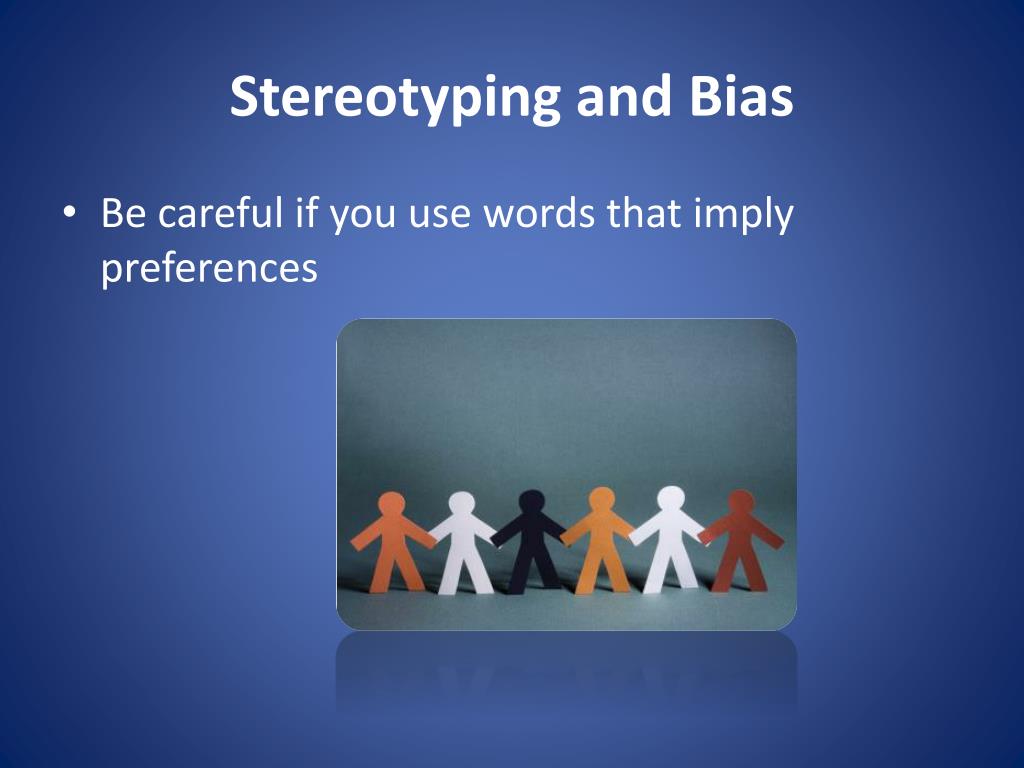 Stereotyping and Bias

• Be careful if you use words that imply preferences